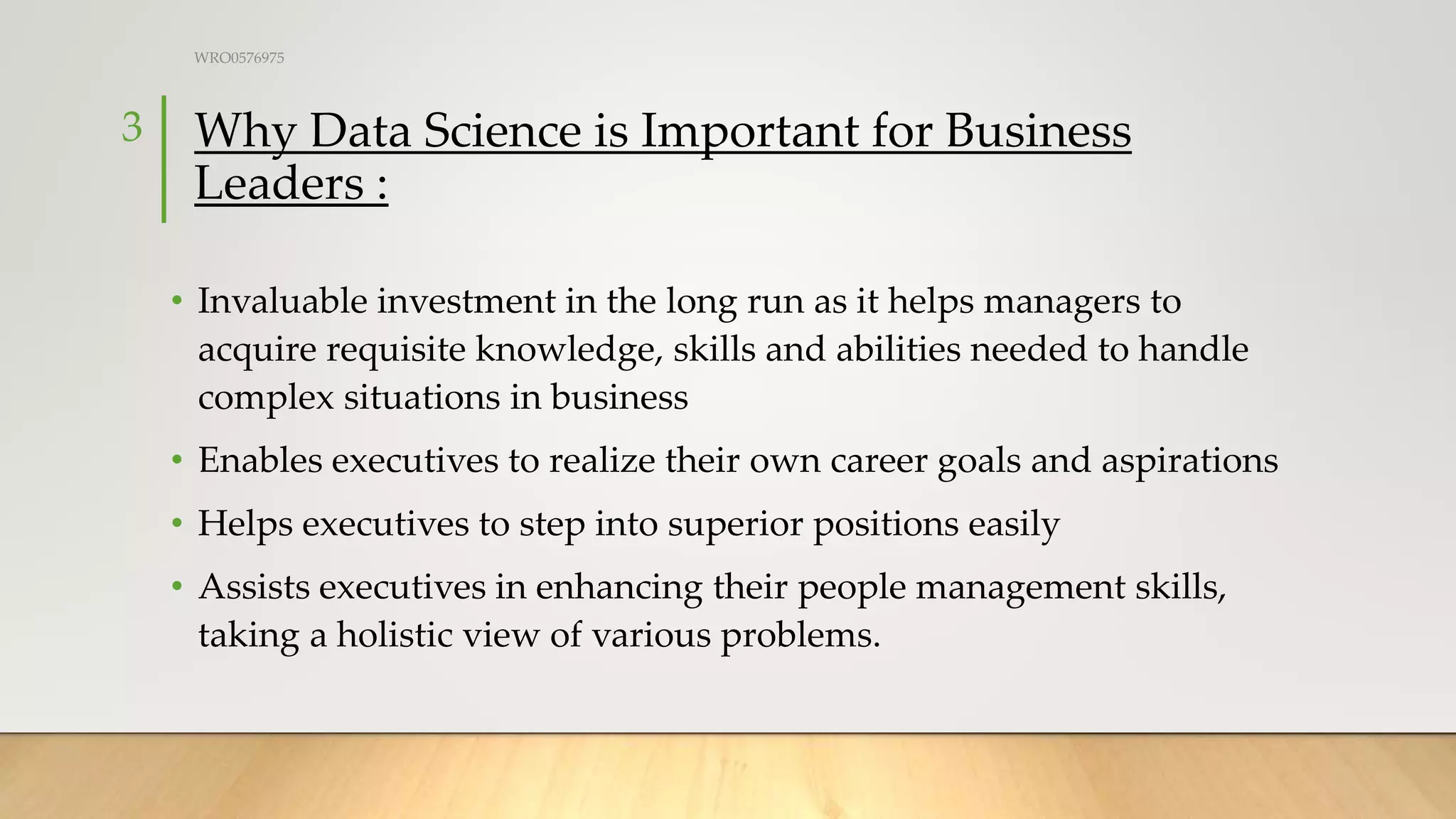 WRO0576975

3

Why Data Science is Important for Business Leaders :

• Invaluable investment in the long run as it helps managers to acquire requisite knowledge, skills and abilities needed to handle complex situations in business

• Enables executives to realize their own career goals and aspirations

• Helps executives to step into superior positions easily

• Assists executives in enhancing their people management skills, taking a holistic view of various problems.